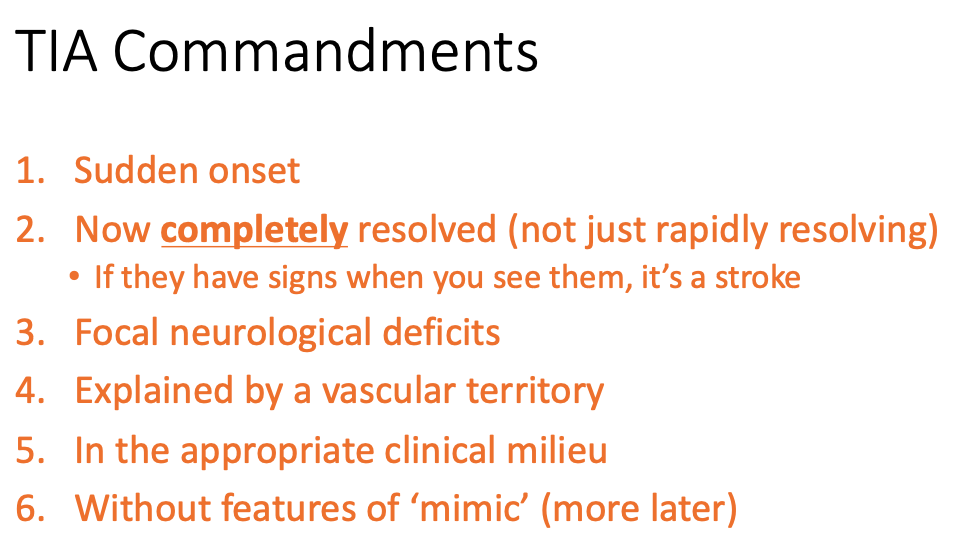 TIA Commandments

1. Sudden onset
2. Now completely resolved (not just rapidly resolving)
• If they have signs when you see them, it's a stroke
3. Focal neurological deficits
4. Explained by a vascular territory
5. In the appropriate clinical milieu
6. Without features of 'mimic' (more later)